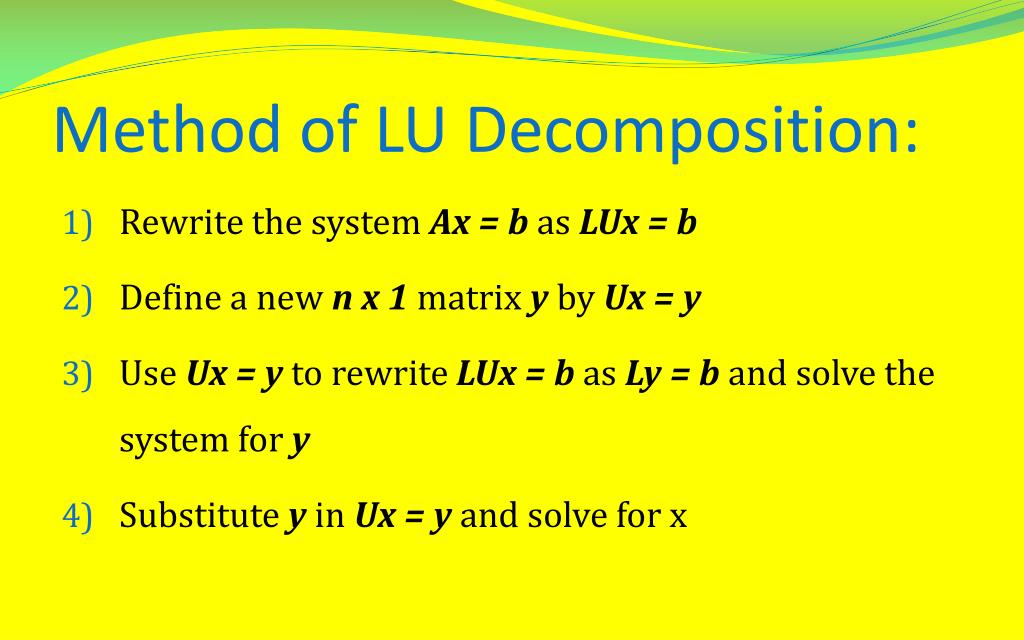 Method of LU Decomposition:

1) Rewrite the system $Ax = b$ as $LUx = b$

2) Define a new $n \times 1$ matrix $y$ by $Ux = y$

3) Use $Ux = y$ to rewrite $LUx = b$ as $Ly = b$ and solve the system for $y$

4) Substitute $y$ in $Ux = y$ and solve for x